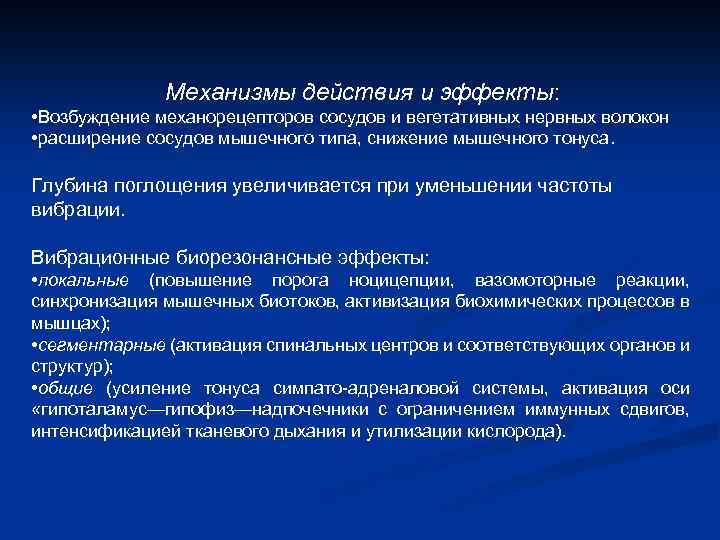 Механизмы действия и эффекты:

•Возбуждение механорецепторов сосудов и вегетативных нервных волокон
•расширение сосудов мышечного типа, снижение мышечного тонуса.

Глубина поглощения увеличивается при уменьшении частоты вибрации.

Вибрационные биорезонансные эффекты:
•локальные (повышение порога ноцицепции, вазомоторные реакции, синхронизация мышечных биотоков, активизация биохимических процессов в мышцах);
•сегментарные (активация спинальных центров и соответствующих органов и структур);
•общие (усиление тонуса симпато-адреналовой системы, активация оси «гипоталамус—гипофиз—надпочечники с ограничением иммунных сдвигов, интенсификацией тканевого дыхания и утилизации кислорода).